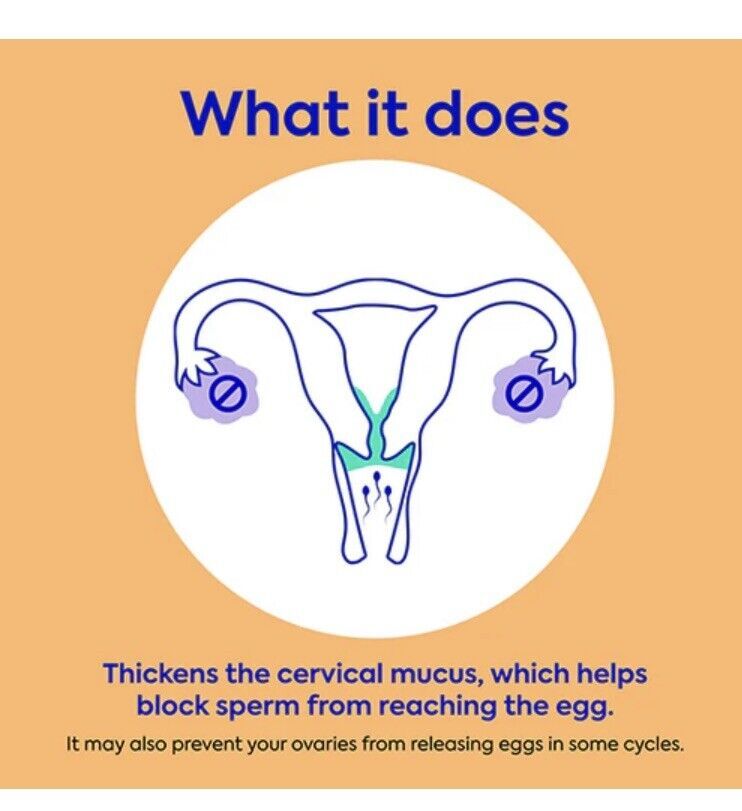 What it does

Thickens the cervical mucus, which helps block sperm from reaching the egg.

It may also prevent your ovaries from releasing eggs in some cycles.